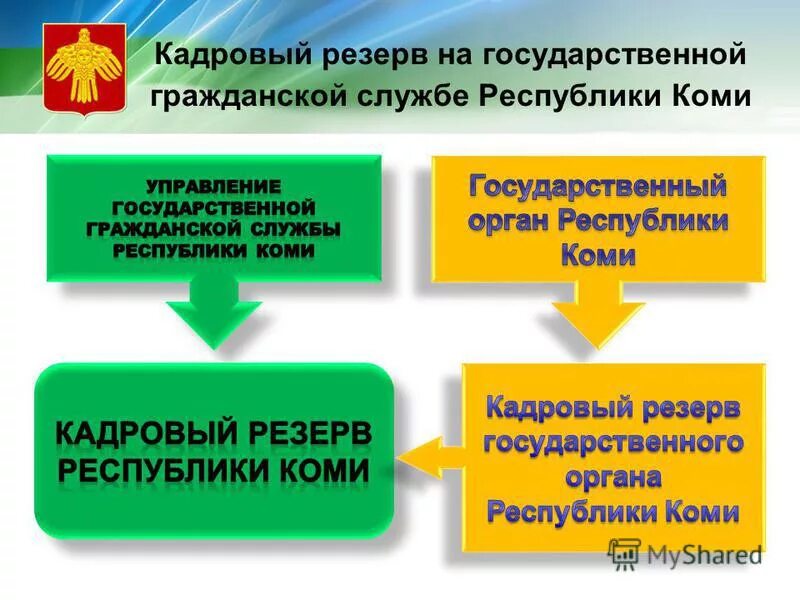 Кадровый резерв на государственной гражданской службе Республики Коми

УПРАВЛЕНИЕ ГОСУДАРСТВЕННОЙ ГРАЖДАНСКОЙ СЛУЖБЫ РЕСПУБЛИКИ КОМИ

Государственный орган Республики Коми

КАДРОВЫЙ РЕЗЕРВ РЕСПУБЛИКИ КОМИ

Кадровый резерв государственного органа Республики Коми

MyShared